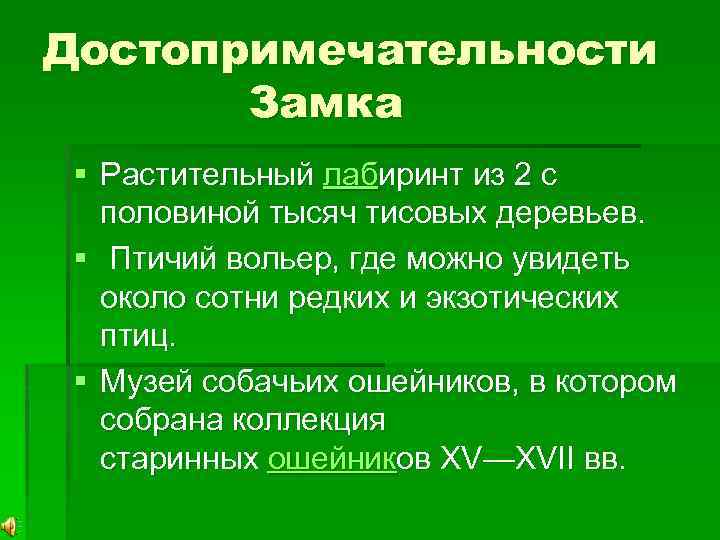 Достопримечательности Замка

▪ Растительный лабиринт из 2 с половиной тысяч тисовых деревьев.

▪ Птичий вольер, где можно увидеть около сотни редких и экзотических птиц.

▪ Музей собачьих ошейников, в котором собрана коллекция старинных ошейников XV—XVII вв.